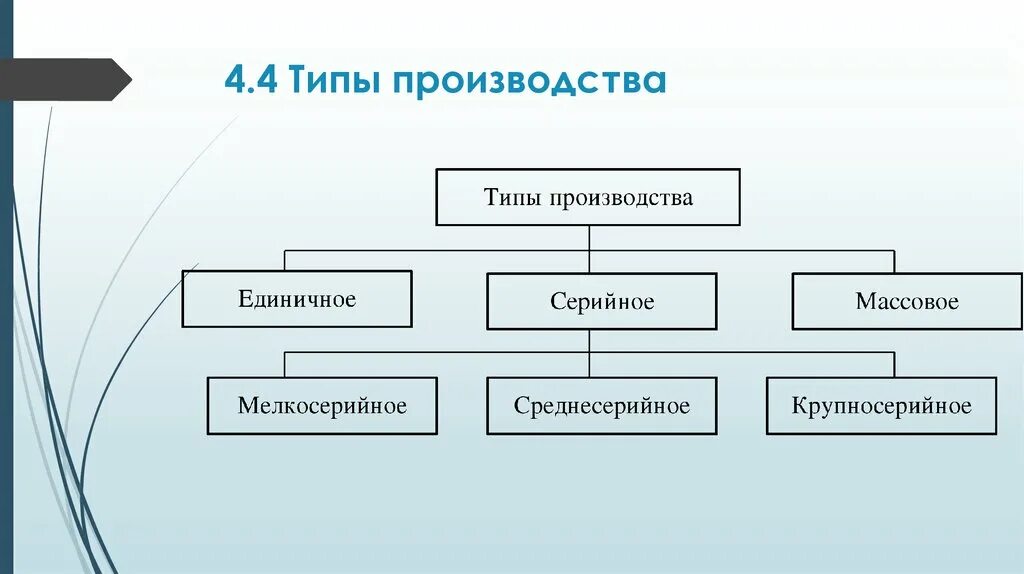 4.4 Типы производства

Типы производства

Единичное

Серийное

Массовое

Мелкосерийное

Среднесерийное

Крупносерийное